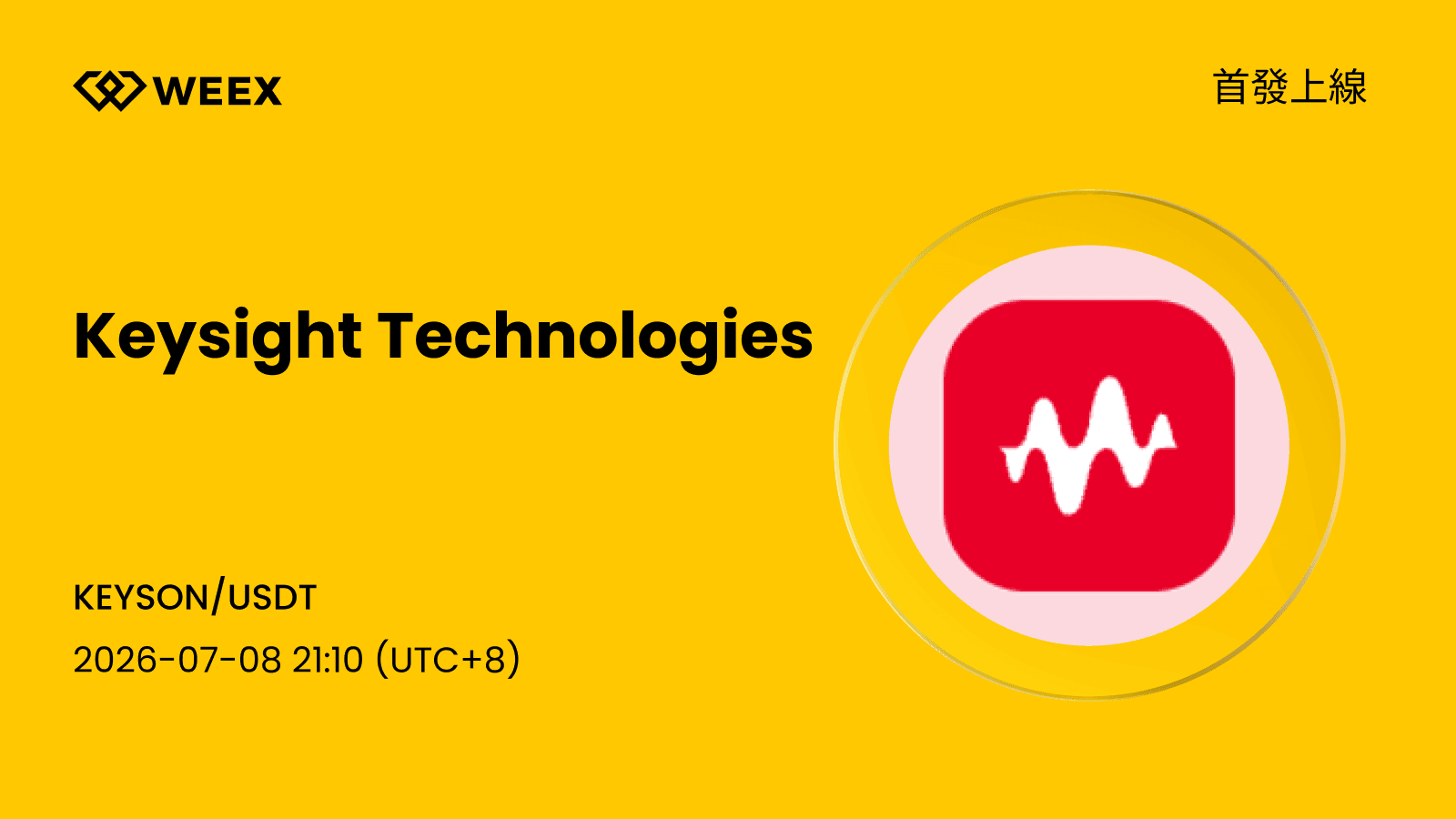 WEEX

首發上線

Keysight Technologies

KEYSON/USDT

2026-07-08 21:10 (UTC+8)